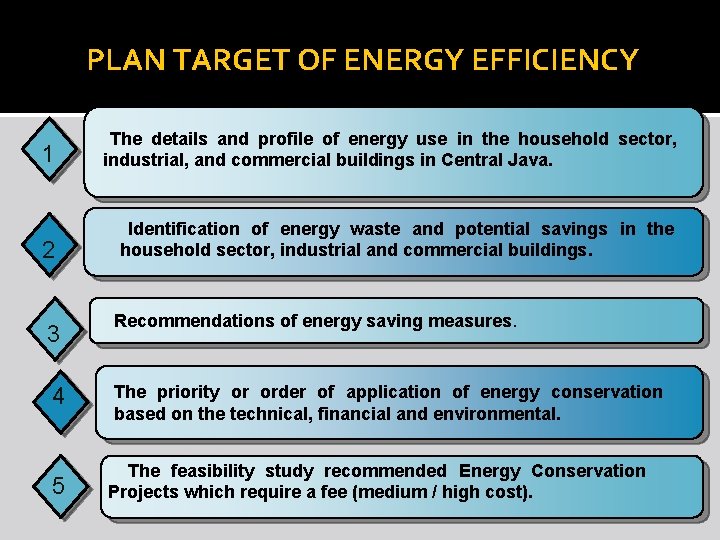 PLAN TARGET OF ENERGY EFFICIENCY

1

The details and profile of energy use in the household sector, industrial, and commercial buildings in Central Java.

2

Identification of energy waste and potential savings in the household sector, industrial and commercial buildings.

3

Recommendations of energy saving measures.

4

The priority or order of application of energy conservation based on the technical, financial and environmental.

5

The feasibility study recommended Energy Conservation Projects which require a fee (medium / high cost).